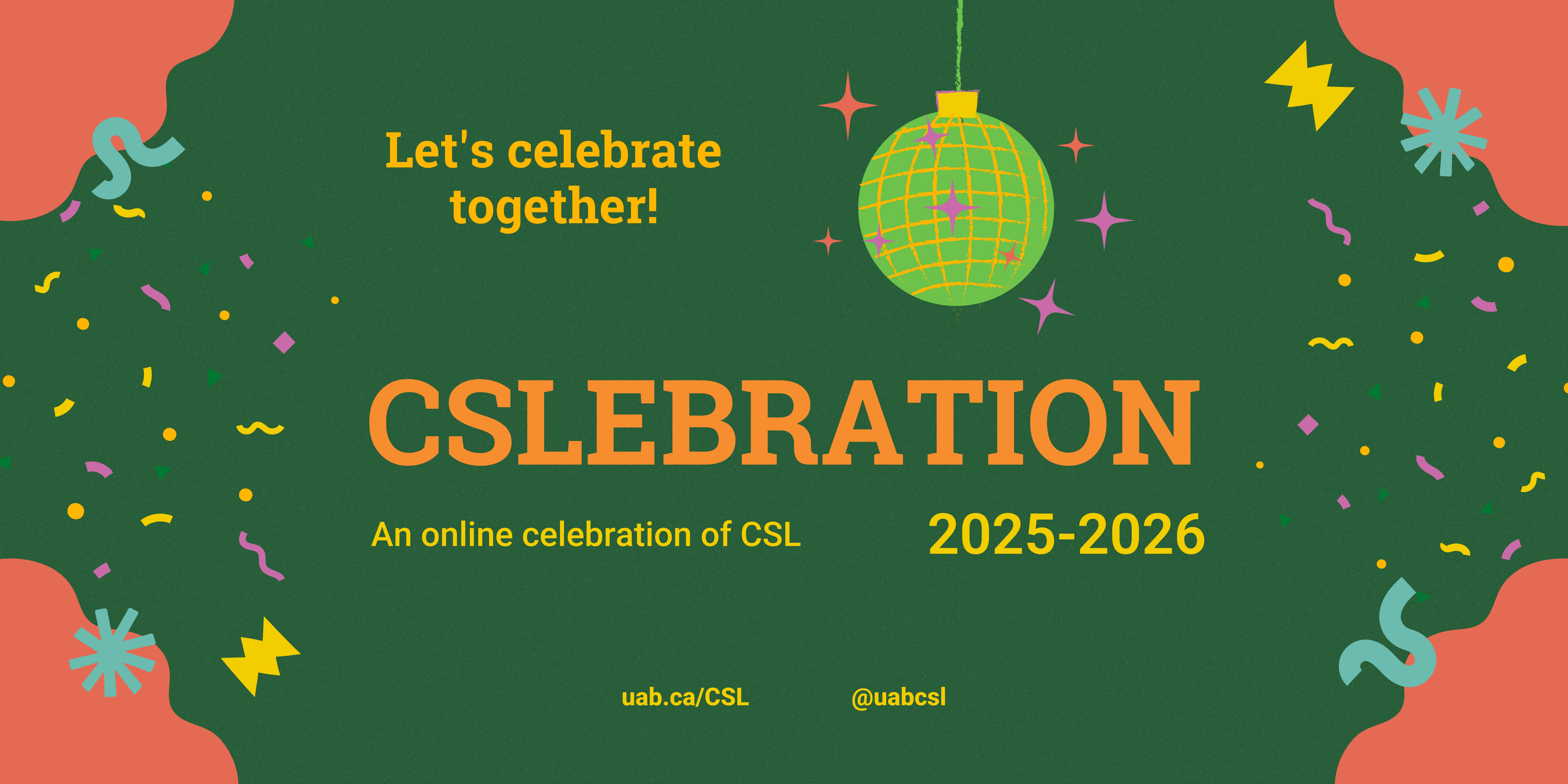 Let's celebrate together!

CSLEBRATION

An online celebration of CSL

2025-2026

uab.ca/CSL

@uabcsl